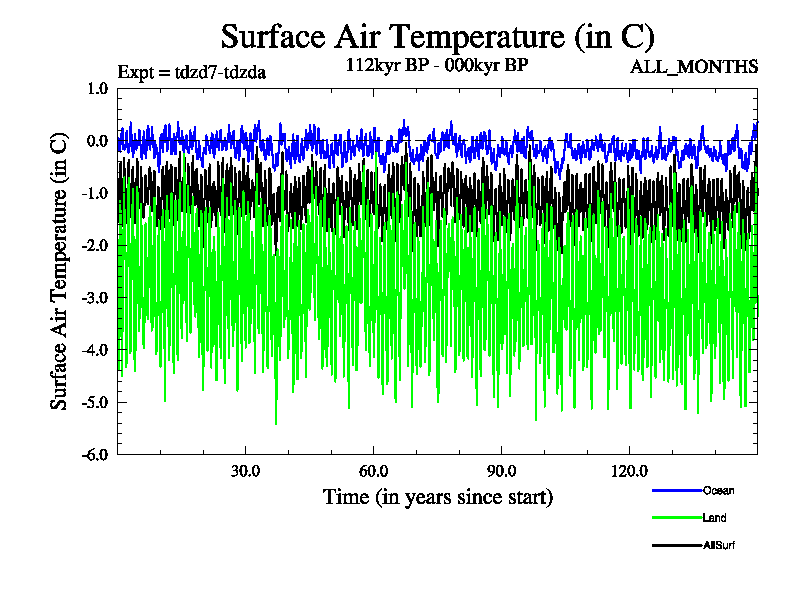 Surface Air Temperature (in C)

Expt = tdzd7-tdzda

112kyr BP - 000kyr BP

ALL_MONTHS

Surface Air Temperature (in C)

1.0
0.0
-1.0
-2.0
-3.0
-4.0
-5.0
-6.0

30.0
60.0
90.0
120.0

Time (in years since start)

Ocean
Land
AllSurf